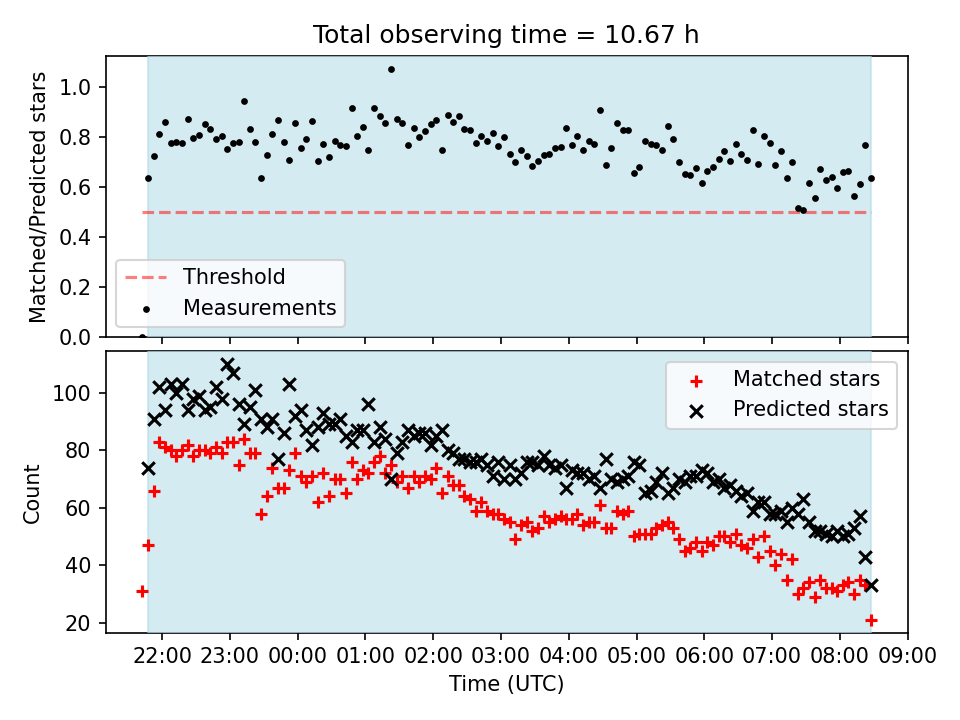 Total observing time = 10.67 h

Matched/Predicted stars

1.0
0.8
0.6
0.4
0.2
0.0

Threshold
Measurements

Count

100
80
60
40
20

Matched stars
Predicted stars

22:00 23:00 00:00 01:00 02:00 03:00 04:00 05:00 06:00 07:00 08:00 09:00

Time (UTC)